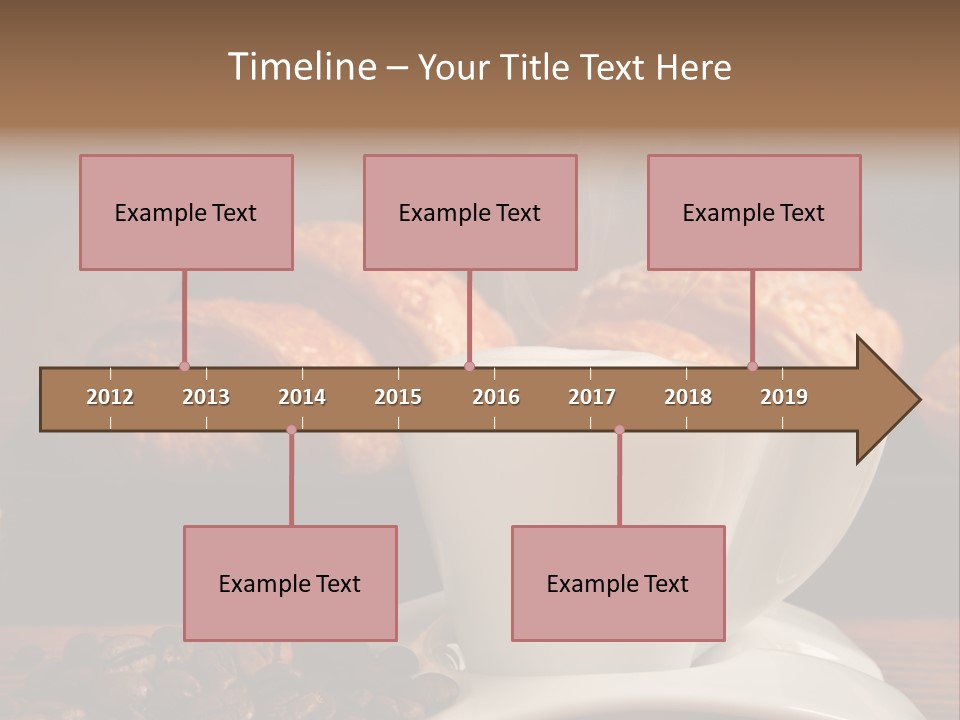 Timeline – Your Title Text Here

Example Text

Example Text

Example Text

2012 2013 2014 2015 2016 2017 2018 2019

Example Text

Example Text